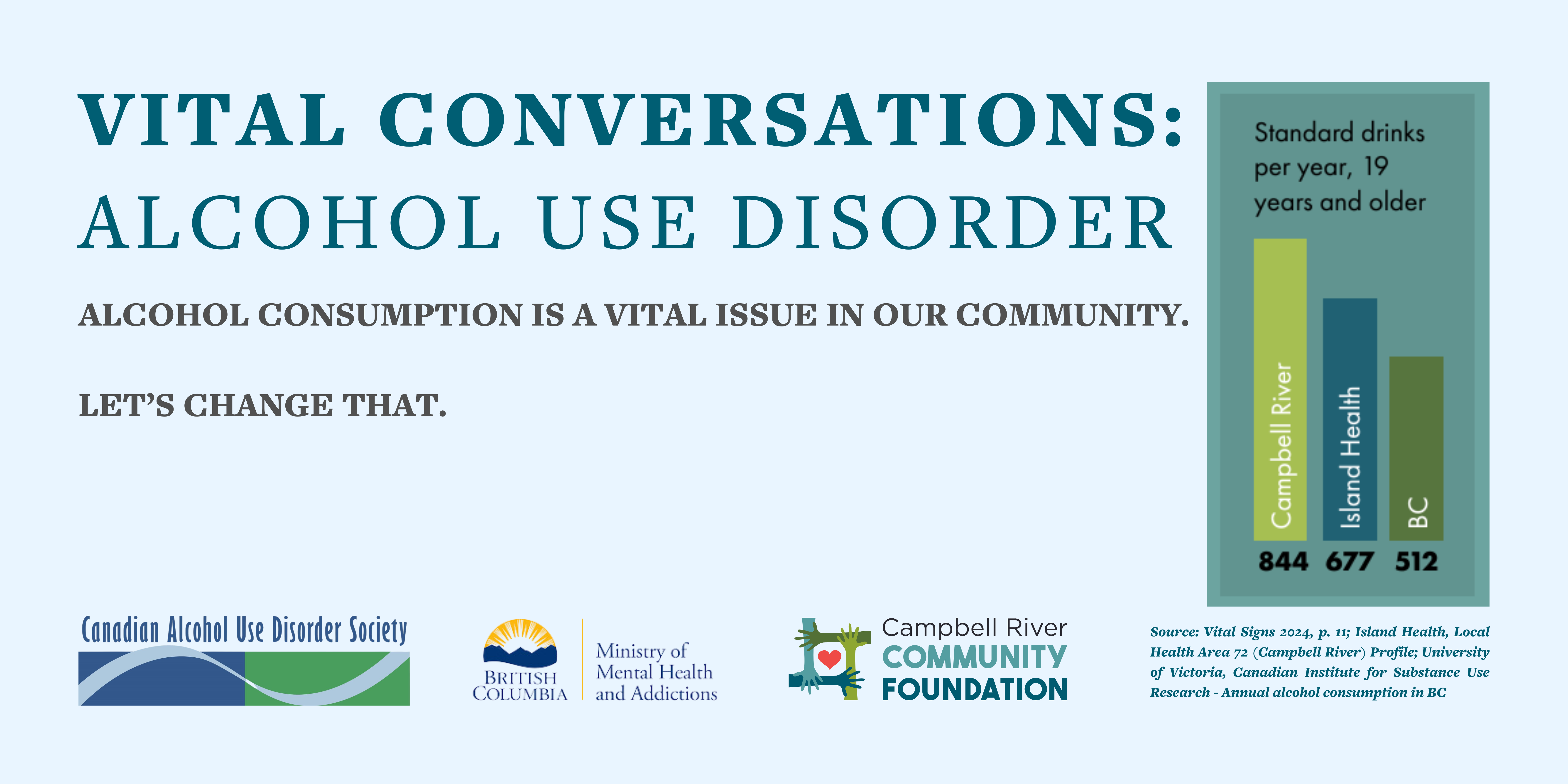 VITAL CONVERSATIONS:
ALCOHOL USE DISORDER

ALCOHOL CONSUMPTION IS A VITAL ISSUE IN OUR COMMUNITY.

LET'S CHANGE THAT.

Standard drinks per year, 19 years and older

Campbell River
Island Health
BC

844 677 512

Canadian Alcohol Use Disorder Society

BRITISH COLUMBIA
Ministry of Mental Health and Addictions

Campbell River
COMMUNITY
FOUNDATION

Source: Vital Signs 2024, p. 11; Island Health, Local Health Area 72 (Campbell River) Profile; University of Victoria, Canadian Institute for Substance Use Research - Annual alcohol consumption in BC